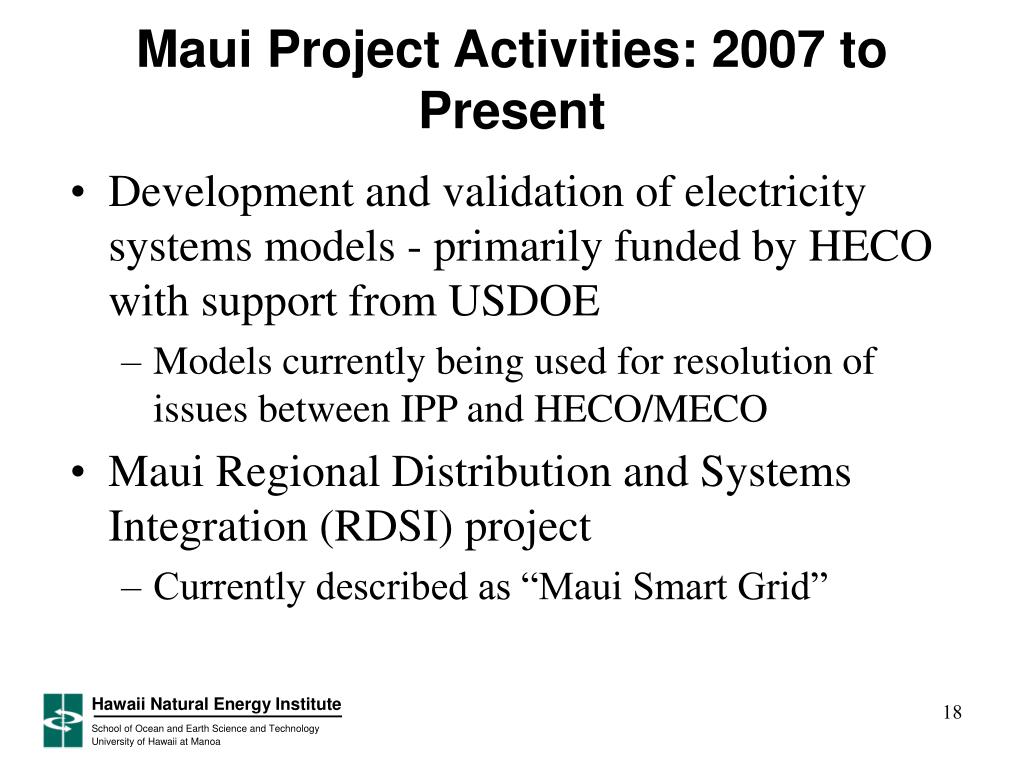 Maui Project Activities: 2007 to Present

• Development and validation of electricity systems models - primarily funded by HECO with support from USDOE
– Models currently being used for resolution of issues between IPP and HECO/MECO
• Maui Regional Distribution and Systems Integration (RDSI) project
– Currently described as “Maui Smart Grid”

Hawaii Natural Energy Institute
School of Ocean and Earth Science and Technology
University of Hawaii at Manoa

18